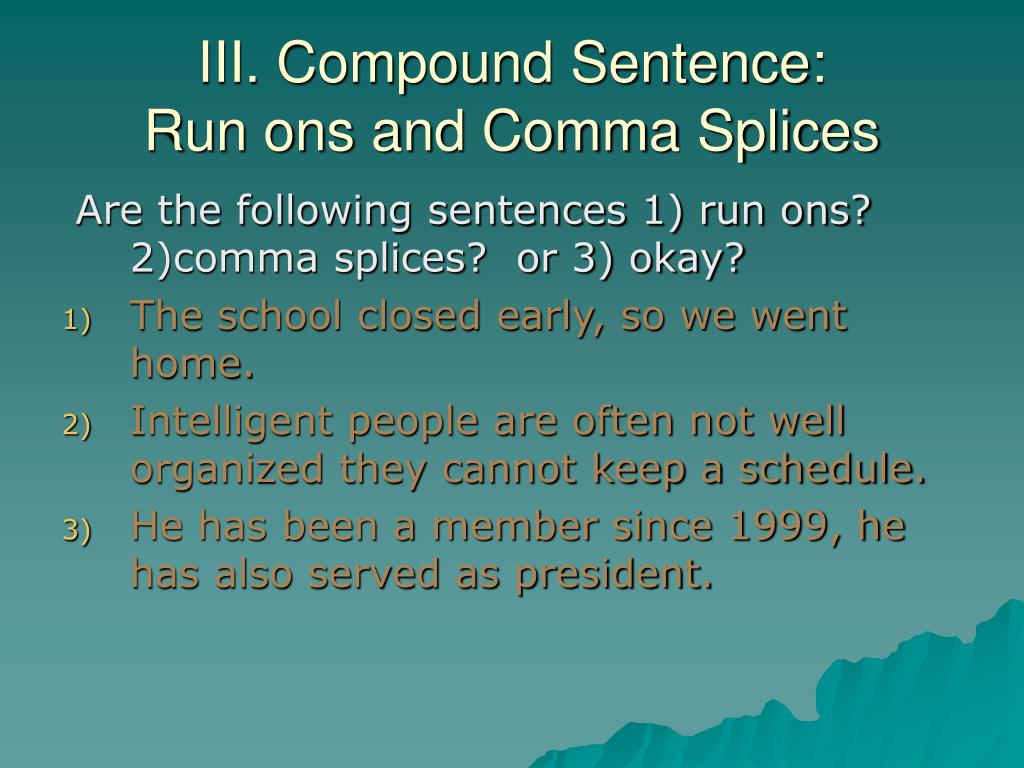 III. Compound Sentence:
Run ons and Comma Splices

Are the following sentences 1) run ons? 2)comma splices? or 3) okay?

1) The school closed early, so we went home.
2) Intelligent people are often not well organized they cannot keep a schedule.
3) He has been a member since 1999, he has also served as president.